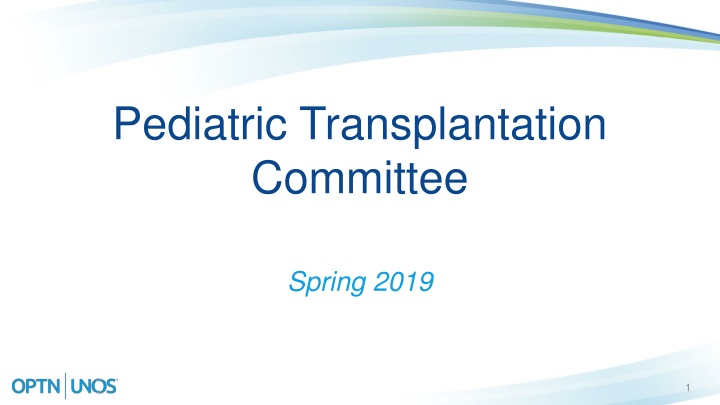 Pediatric Transplantation Committee

Spring 2019

OPTN | UNOS

1